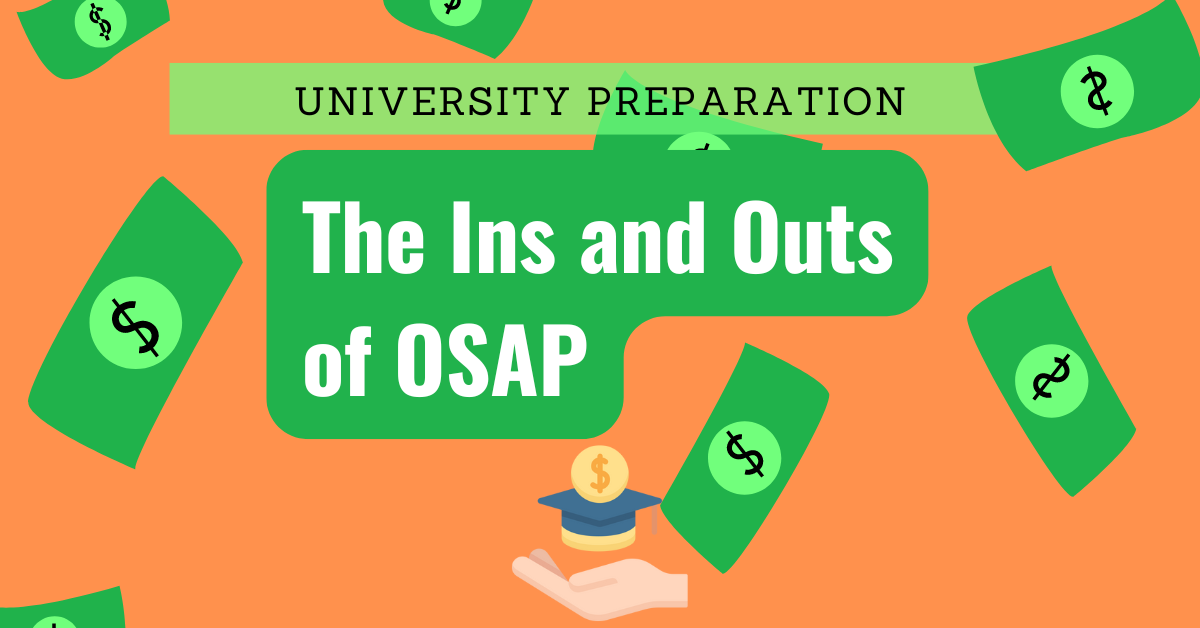 UNIVERSITY PREPARATION

The Ins and Outs of OSAP